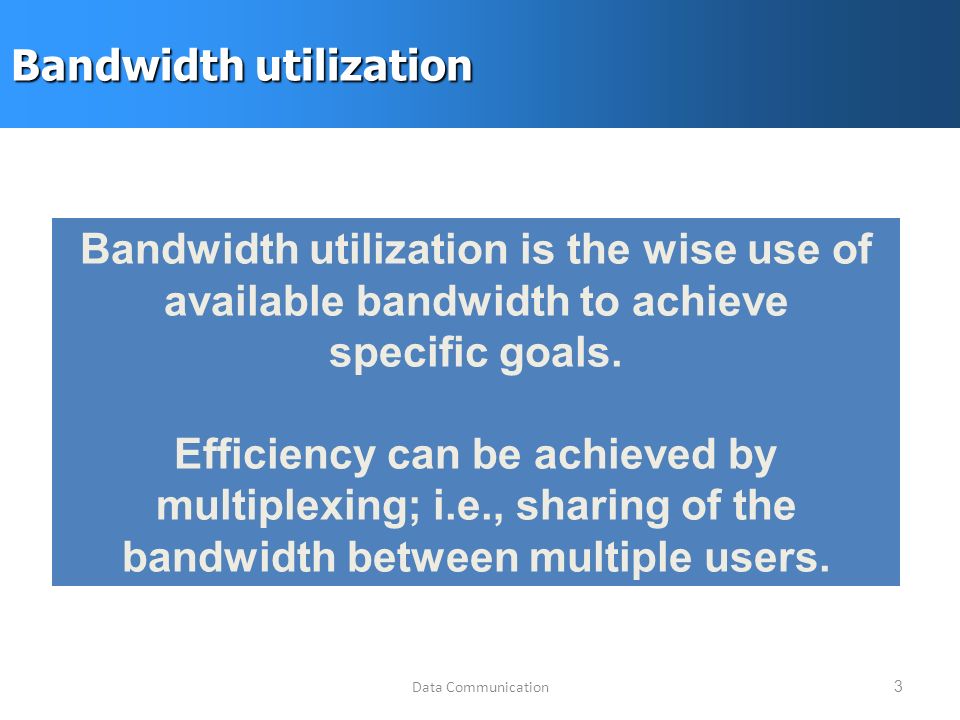 Bandwidth utilization

Bandwidth utilization is the wise use of available bandwidth to achieve specific goals.

Efficiency can be achieved by multiplexing; i.e., sharing of the bandwidth between multiple users.

Data Communication

3